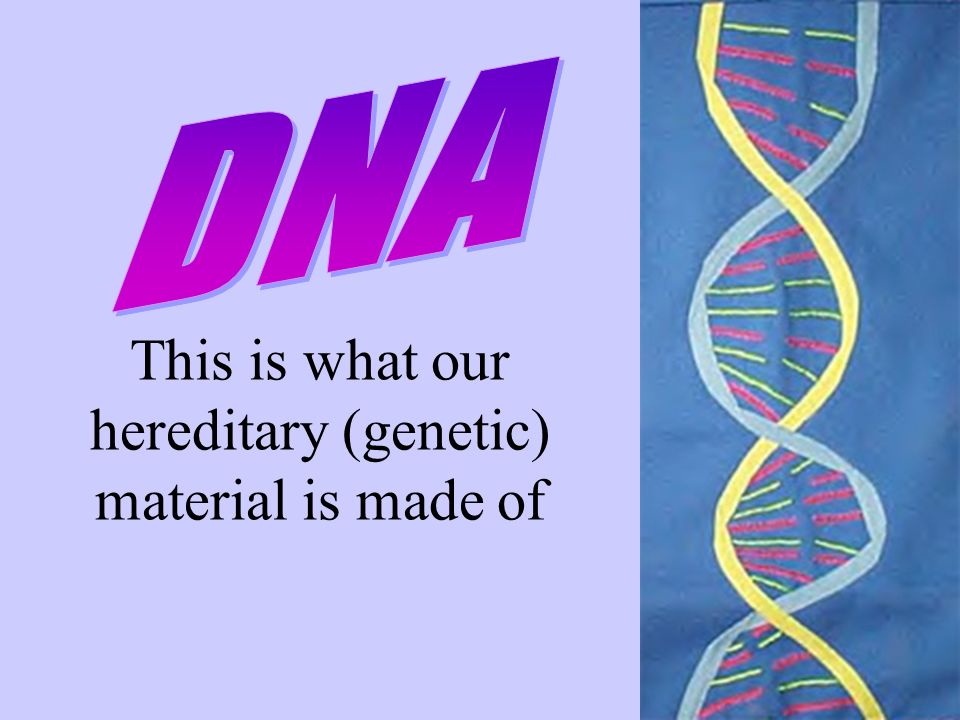 DNA

This is what our hereditary (genetic) material is made of